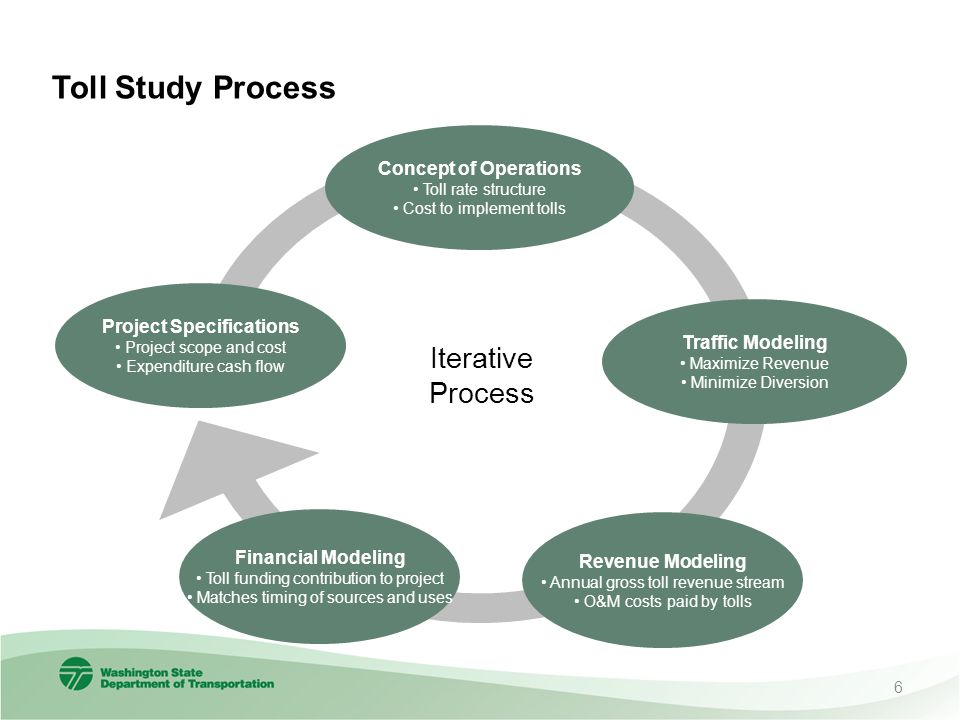 Toll Study Process

Concept of Operations
• Toll rate structure
• Cost to implement tolls

Traffic Modeling
• Maximize Revenue
• Minimize Diversion

Revenue Modeling
• Annual gross toll revenue stream
• O&M costs paid by tolls

Financial Modeling
• Toll funding contribution to project
• Matches timing of sources and uses

Project Specifications
• Project scope and cost
• Expenditure cash flow

Iterative Process

Washington State Department of Transportation

6